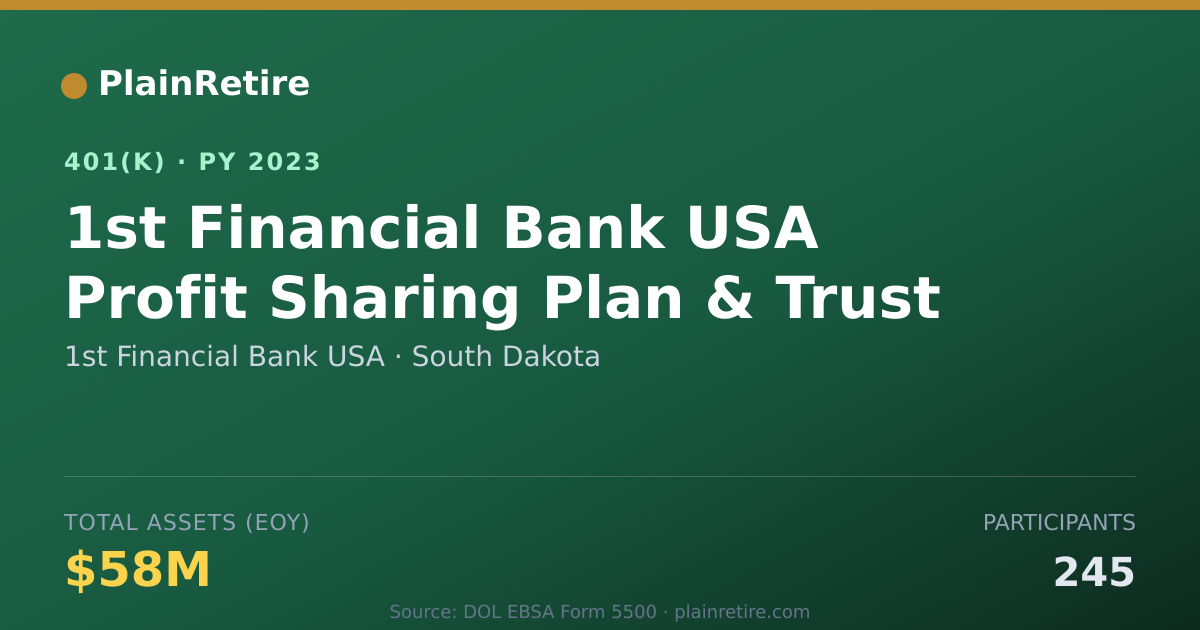 PlainRetire

401(K) · PY 2023

1st Financial Bank USA Profit Sharing Plan & Trust

1st Financial Bank USA · South Dakota

TOTAL ASSETS (EOY)

$58M

PARTICIPANTS

245

Source: DOL EBSA Form 5500 · plainretire.com